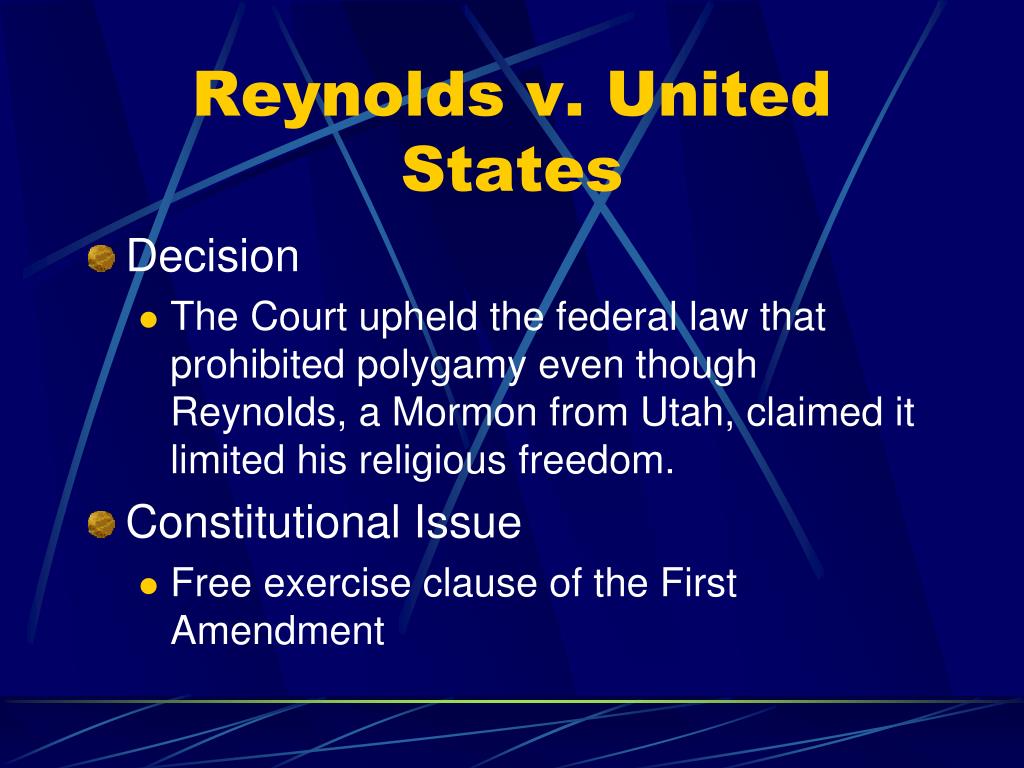 Reynolds v. United States

Decision

The Court upheld the federal law that prohibited polygamy even though Reynolds, a Mormon from Utah, claimed it limited his religious freedom.

Constitutional Issue

Free exercise clause of the First Amendment